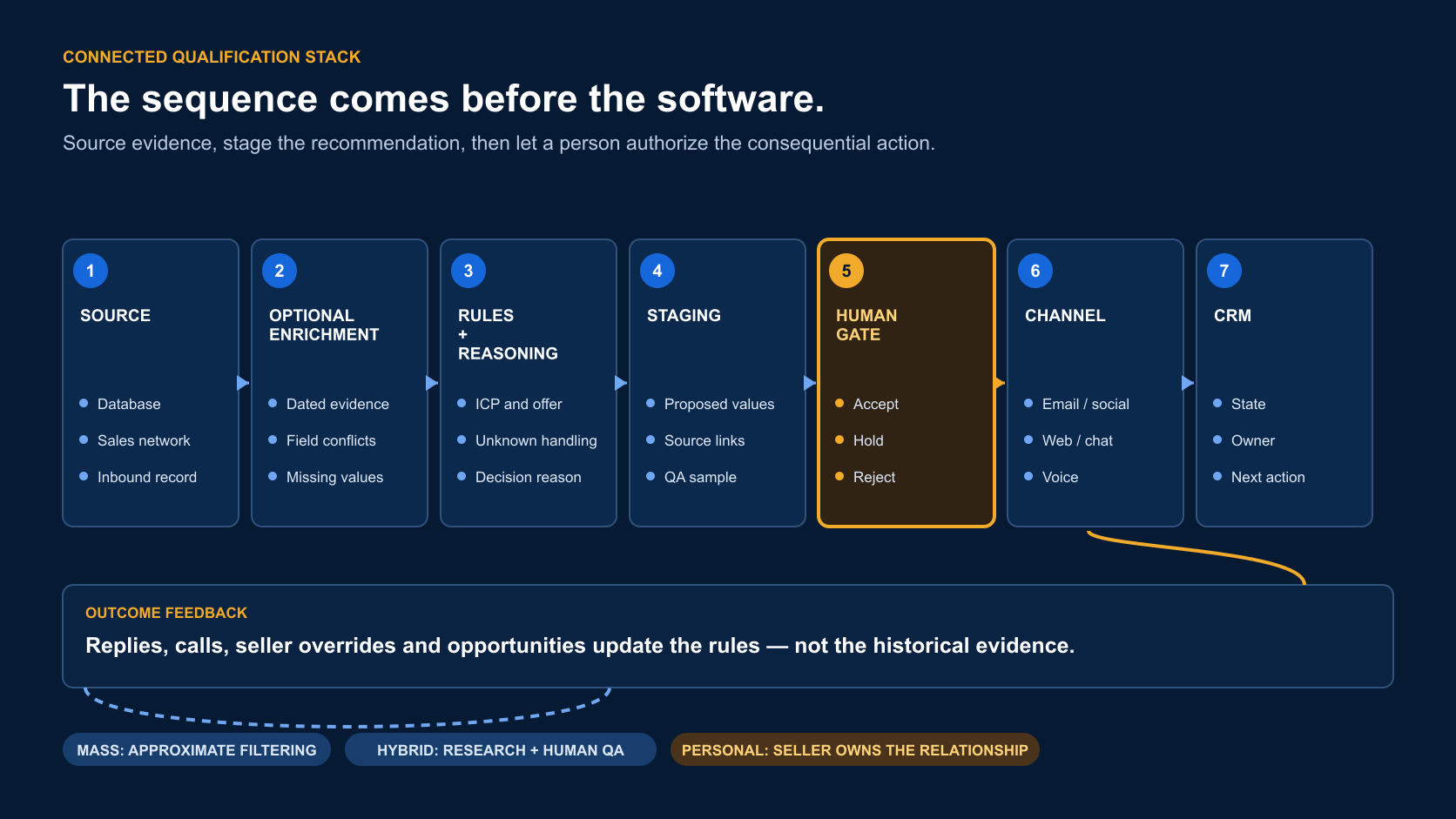 CONNECTED QUALIFICATION STACK

The sequence comes before the software.

Source evidence, stage the recommendation, then let a person authorize the consequential action.

1
SOURCE
Database
Sales network
Inbound record

2
OPTIONAL ENRICHMENT
Dated evidence
Field conflicts
Missing values

3
RULES + REASONING
ICP and offer
Unknown handling
Decision reason

4
STAGING
Proposed values
Source links
QA sample

5
HUMAN GATE
Accept
Hold
Reject

6
CHANNEL
Email / social
Web / chat
Voice

7
CRM
State
Owner
Next action

OUTCOME FEEDBACK
Replies, calls, seller overrides and opportunities update the rules — not the historical evidence.

MASS: APPROXIMATE FILTERING
HYBRID: RESEARCH + HUMAN QA
PERSONAL: SELLER OWNS THE RELATIONSHIP